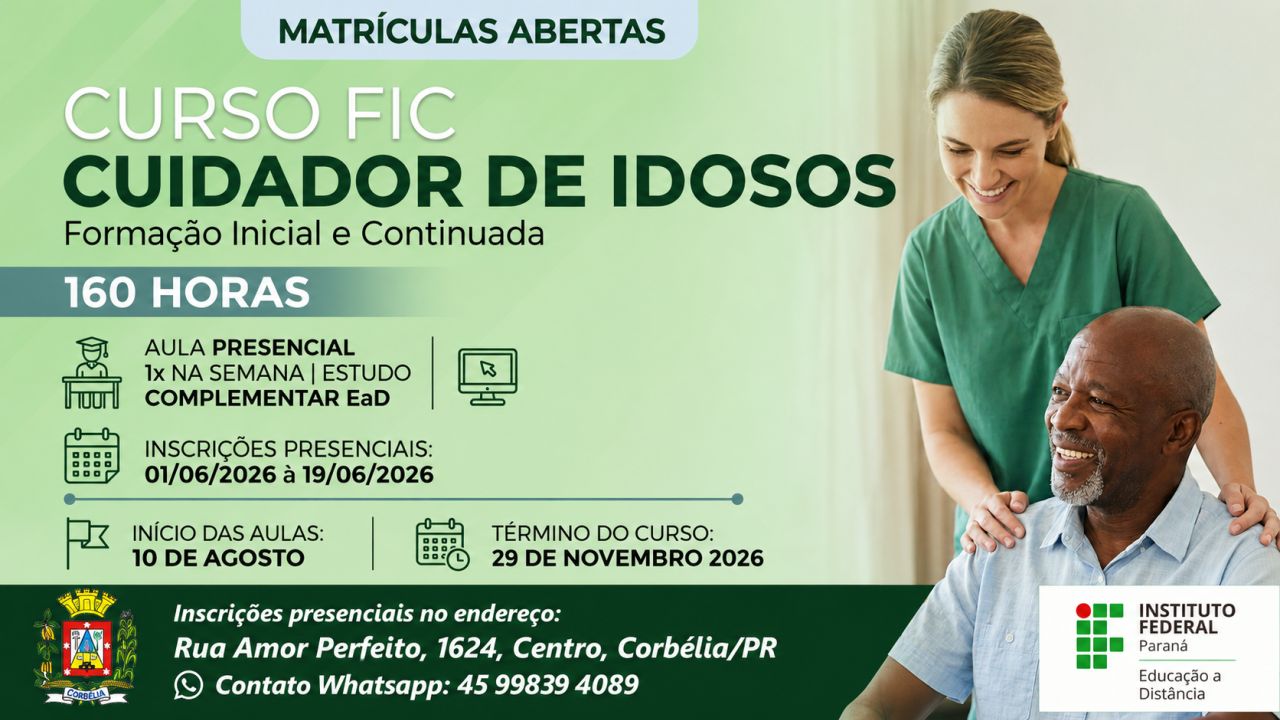 MATRÍCULAS ABERTAS

CURSO FIC
CUIDADOR DE IDOSOS
Formação Inicial e Continuada

160 HORAS

AULA PRESENCIAL
1x NA SEMANA | ESTUDO
COMPLEMENTAR EaD

INSCRIÇÕES PRESENCIAIS:
01/06/2026 à 19/06/2026

INÍCIO DAS AULAS:
10 DE AGOSTO

TÉRMINO DO CURSO:
29 DE NOVEMBRO 2026

CORBÉLIA

Inscrições presenciais no endereço:
Rua Amor Perfeito, 1624, Centro, Corbélia/PR
Contato Whatsapp: 45 99839 4089

INSTITUTO FEDERAL
Paraná
Educação a Distância